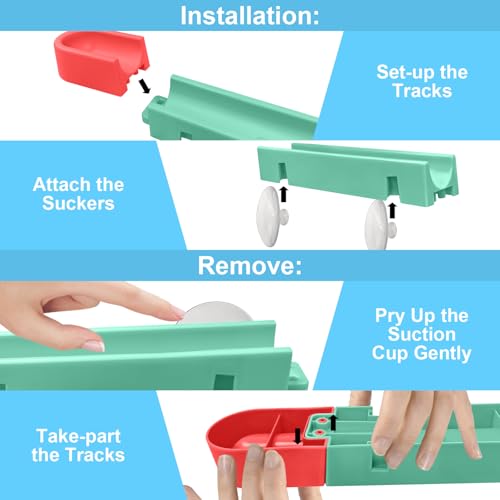 Installation:

Set-up the Tracks

Attach the Suckers

Remove:

Pry Up the Suction Cup Gently

Take-part the Tracks